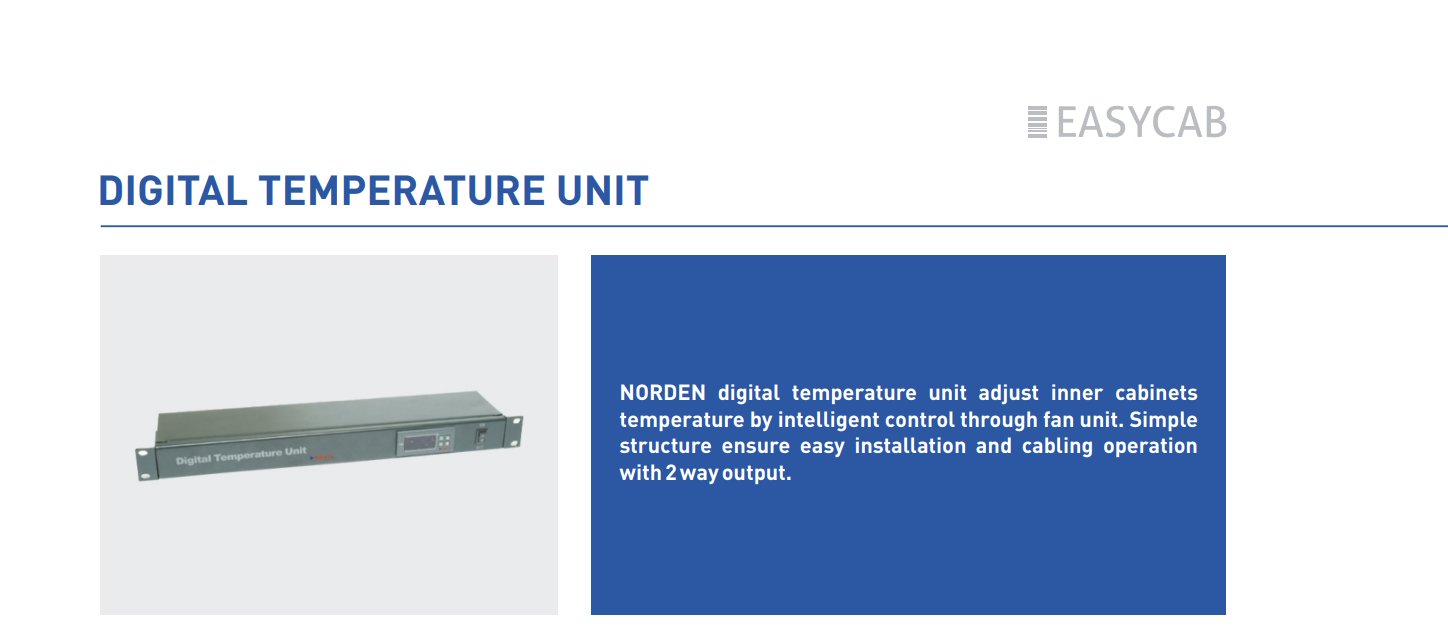 EASYCAB

DIGITAL TEMPERATURE UNIT

Digital Temperature Unit

NORDEN digital temperature unit adjust inner cabinets temperature by intelligent control through fan unit. Simple structure ensure easy installation and cabling operation with 2 way output.